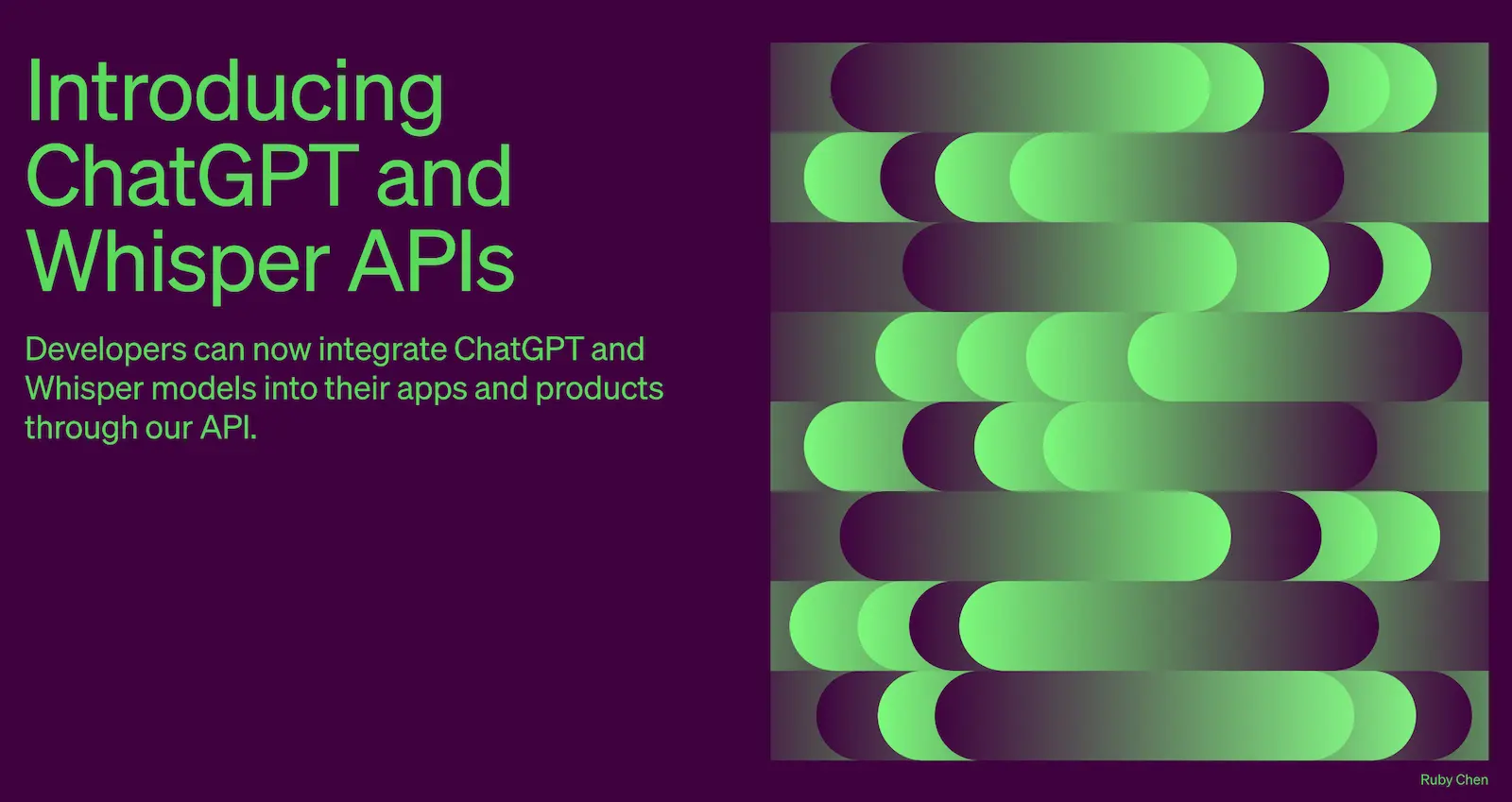 Introducing ChatGPT and Whisper APIs

Developers can now integrate ChatGPT and Whisper models into their apps and products through our API.

Ruby Chen